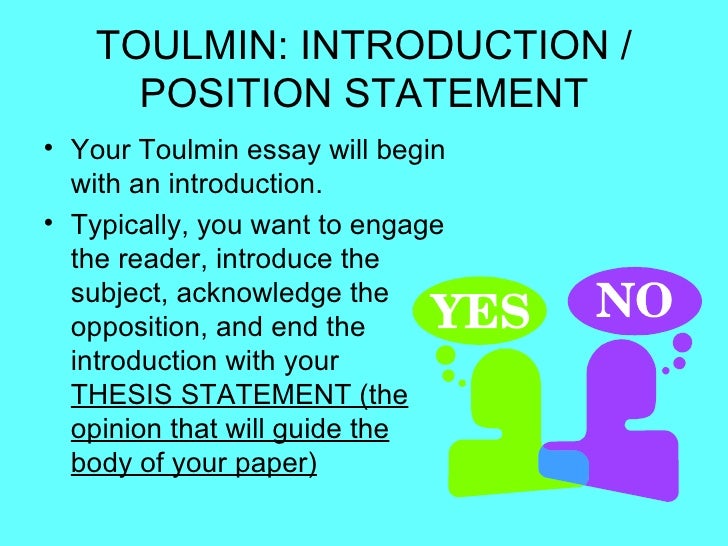 TOULMIN: INTRODUCTION / POSITION STATEMENT

• Your Toulmin essay will begin with an introduction.

• Typically, you want to engage the reader, introduce the subject, acknowledge the opposition, and end the introduction with your THESIS STATEMENT (the opinion that will guide the body of your paper)

YES

NO